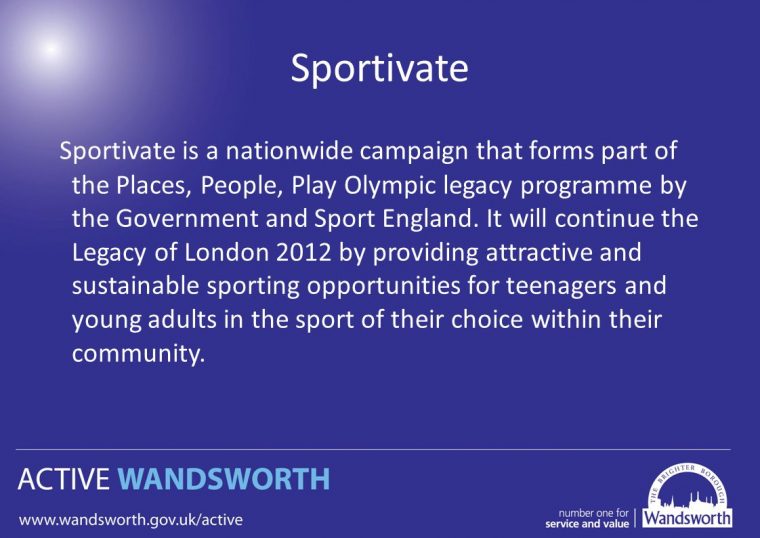 Sportivate

Sportivate is a nationwide campaign that forms part of the Places, People, Play Olympic legacy programme by the Government and Sport England. It will continue the Legacy of London 2012 by providing attractive and sustainable sporting opportunities for teenagers and young adults in the sport of their choice within their community.

ACTIVE WANDSWORTH

www.wandsworth.gov.uk/active

number one for
service and value

THE BRIGHTER BOROUGH

Wandsworth